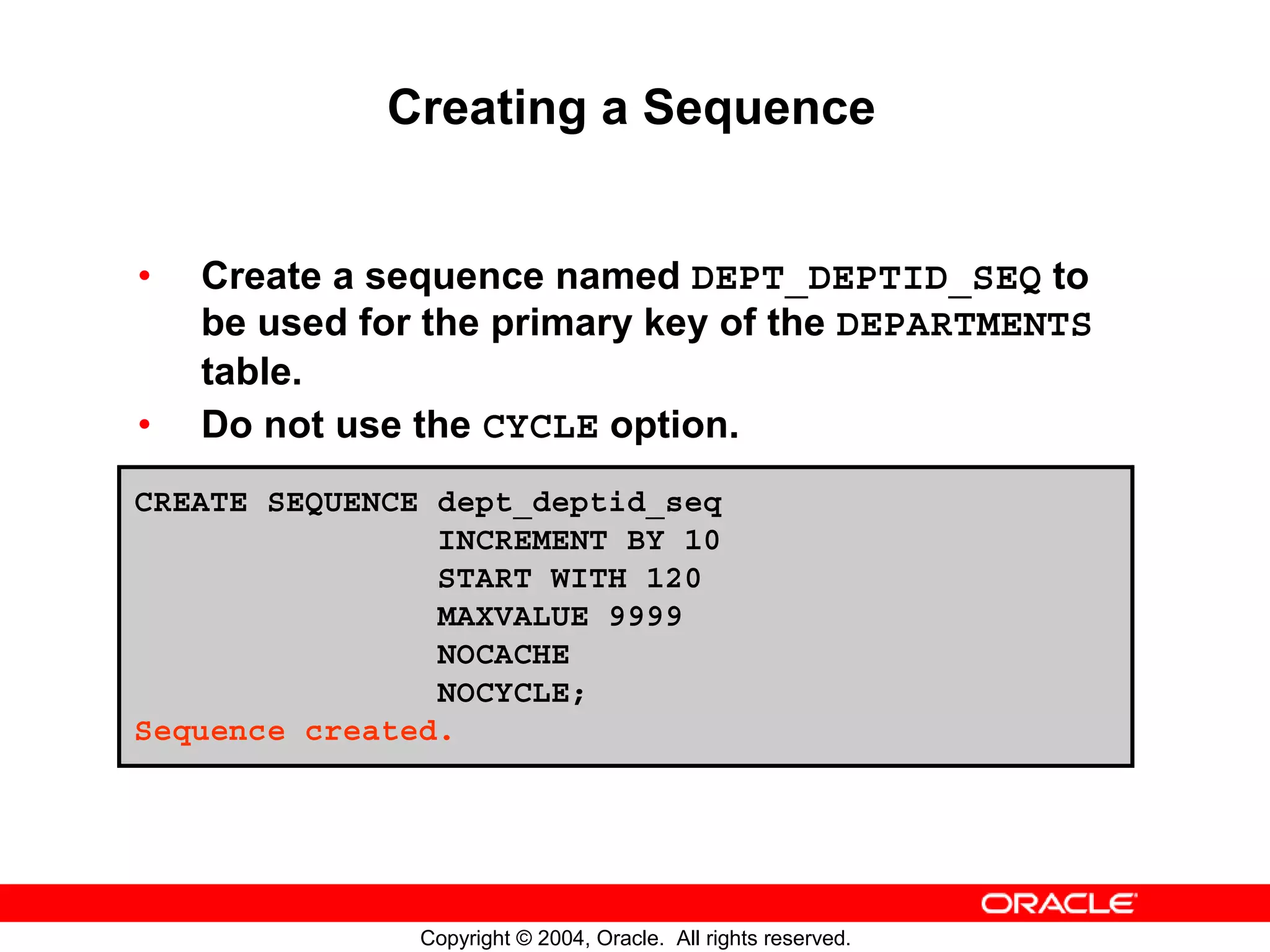 Creating a Sequence

• Create a sequence named DEPT_DEPTID_SEQ to be used for the primary key of the DEPARTMENTS table.
• Do not use the CYCLE option.

CREATE SEQUENCE dept_deptid_seq
                INCREMENT BY 10
                START WITH 120
                MAXVALUE 9999
                NOCACHE
                NOCYCLE;
Sequence created.

ORACLE

Copyright © 2004, Oracle. All rights reserved.